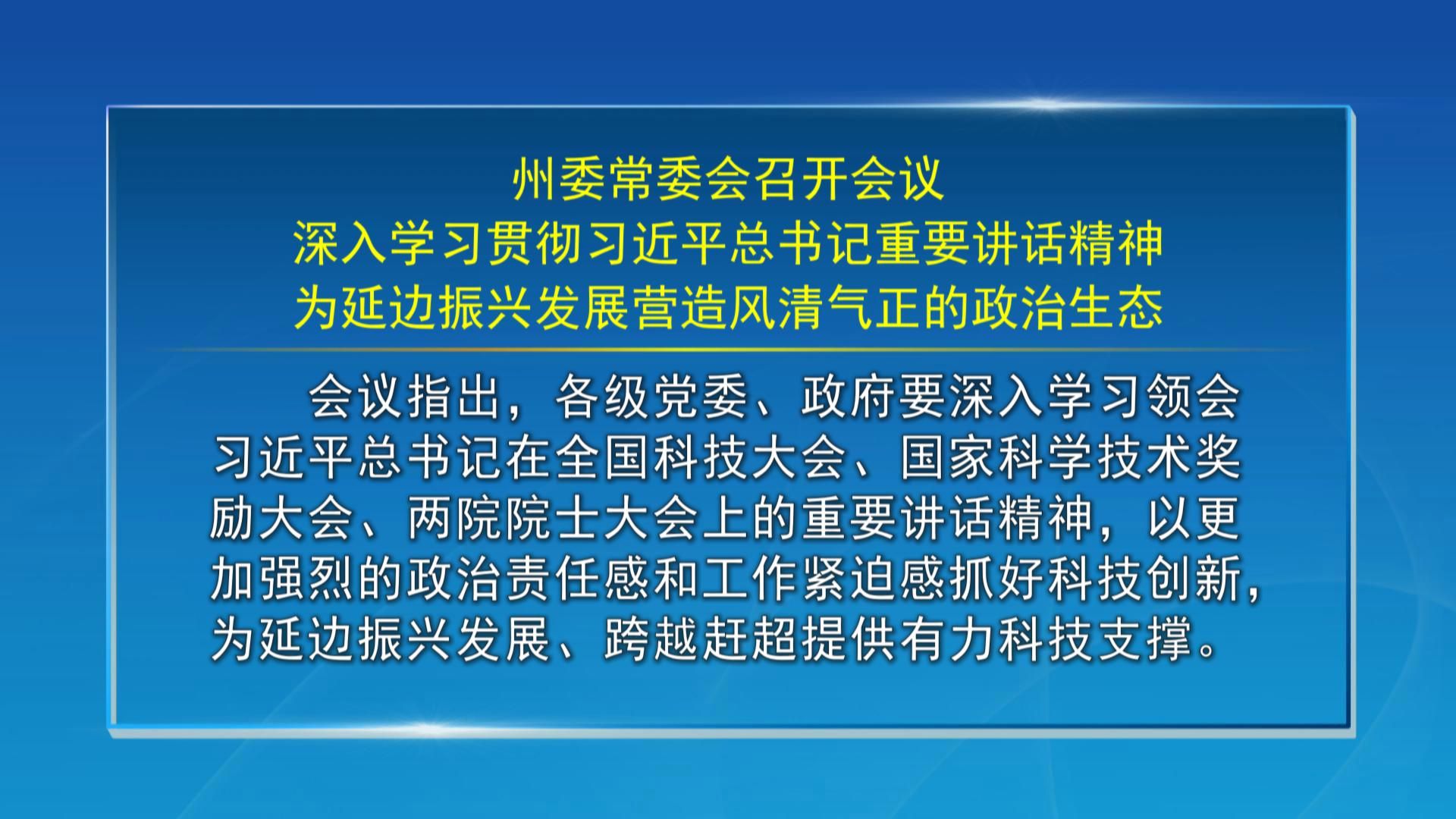 州委常委会召开会议
深入学习贯彻习近平总书记重要讲话精神
为延边振兴发展营造风清气正的政治生态

会议指出，各级党委、政府要深入学习领会习近平总书记在全国科技大会、国家科学技术奖励大会、两院院士大会上的重要讲话精神，以更加强烈的政治责任感和工作紧迫感抓好科技创新，为延边振兴发展、跨越赶超提供有力科技支撑。